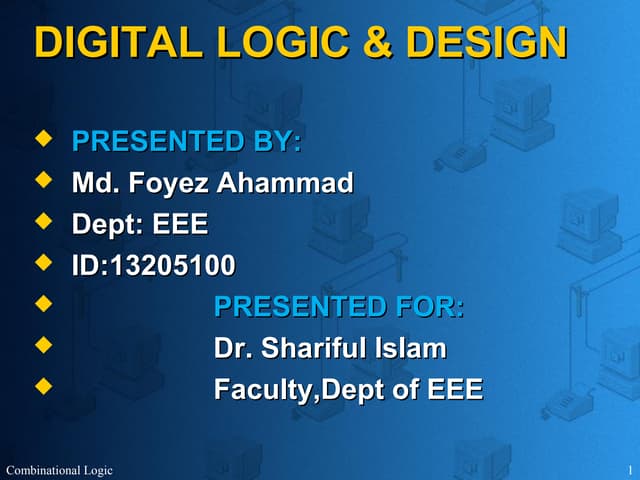 DIGITAL LOGIC & DESIGN

PRESENTED BY:
Md. Foyez Ahammad
Dept: EEE
ID:13205100
PRESENTED FOR:
Dr. Shariful Islam
Faculty,Dept of EEE

Combinational Logic
1